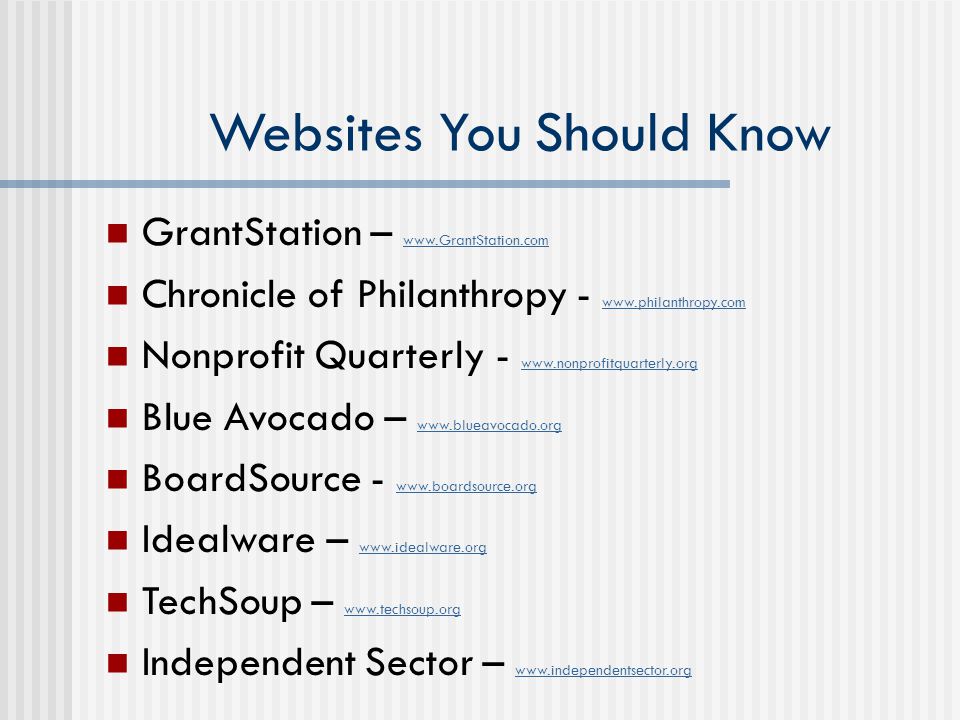 Websites You Should Know

- GrantStation – www.GrantStation.com
- Chronicle of Philanthropy - www.philanthropy.com
- Nonprofit Quarterly - www.nonprofitquarterly.org
- Blue Avocado – www.blueavocado.org
- BoardSource - www.boardsource.org
- Idealware – www.idealware.org
- TechSoup – www.techsoup.org
- Independent Sector – www.independentsector.org